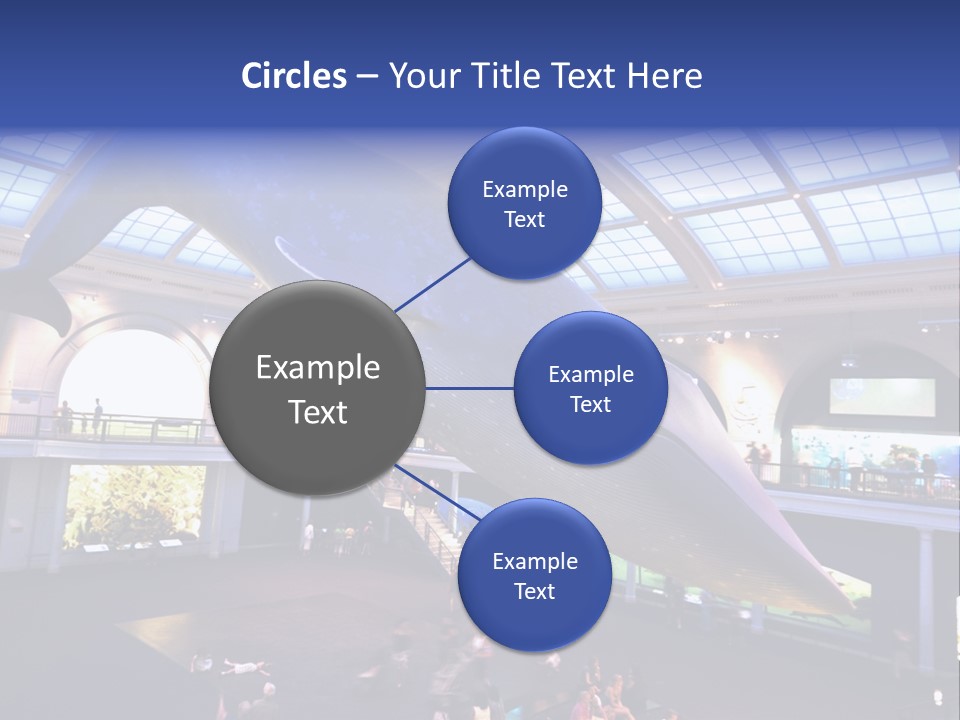 Circles – Your Title Text Here

Example Text

Example Text

Example Text

Example Text